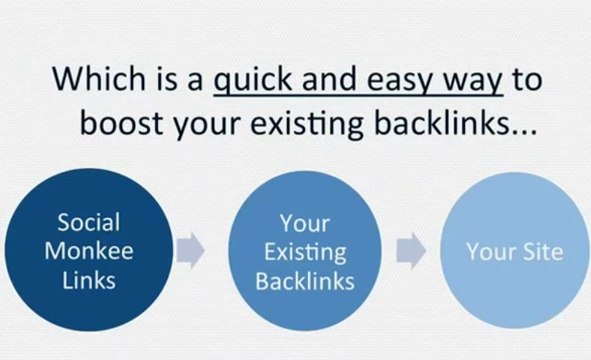 Which is a quick and easy way to boost your existing backlinks...

Social Monkee Links

Your Existing Backlinks

Your Site